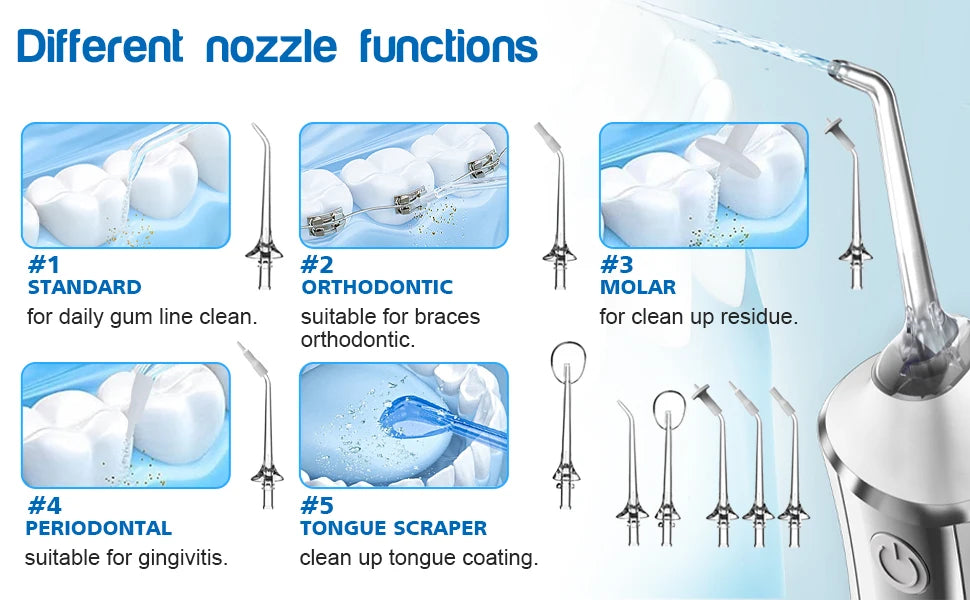 Different nozzle functions

#1
STANDARD
for daily gum line clean.

#2
ORTHODONTIC
suitable for braces orthodontic.

#3
MOLAR
for clean up residue.

#4
PERIODONTAL
suitable for gingivitis.

#5
TONGUE SCRAPER
clean up tongue coating.